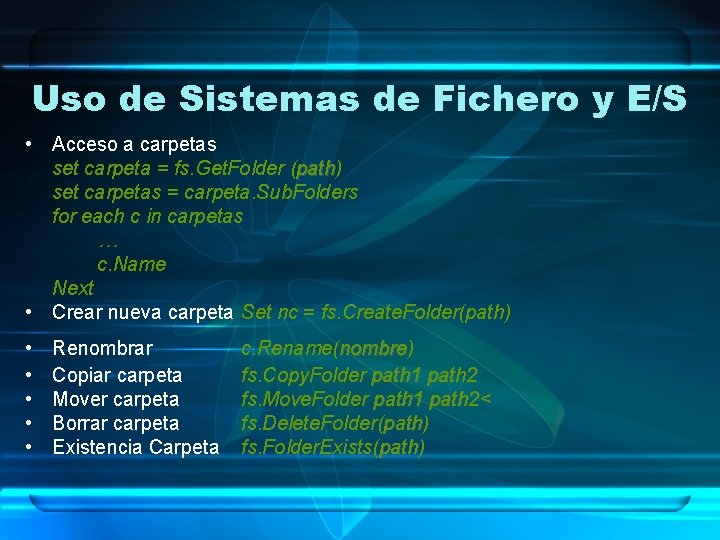 Uso de Sistemas de Fichero y E/S

• Acceso a carpetas
set carpeta = fs.GetFolder (path)
set carpetas = carpeta.SubFolders
for each c in carpetas
…
c.Name
Next
• Crear nueva carpeta Set nc = fs.CreateFolder(path)
• Renombrar c.Rename(nombre)
• Copiar carpeta fs.CopyFolder path1 path2
• Mover carpeta fs.MoveFolder path1 path2<
• Borrar carpeta fs.DeleteFolder(path)
• Existencia Carpeta fs.FolderExists(path)